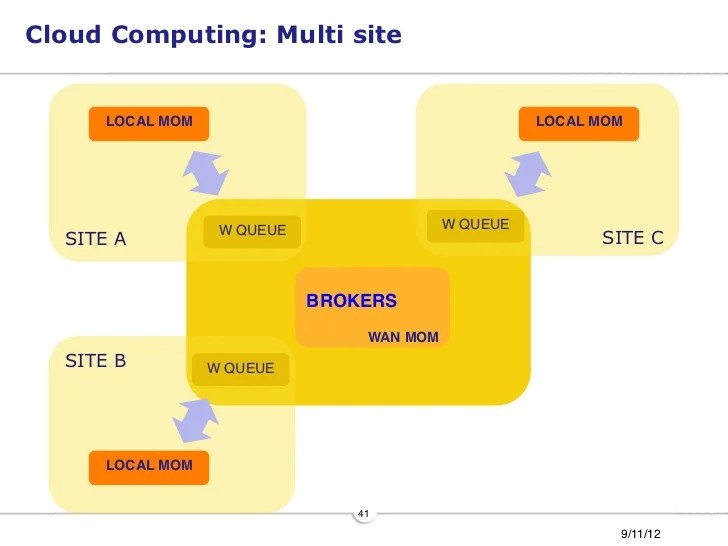 Cloud Computing: Multi site

LOCAL MOM

LOCAL MOM

SITE A

W QUEUE

W QUEUE

SITE C

BROKERS

WAN MOM

SITE B

W QUEUE

LOCAL MOM

41

9/11/12